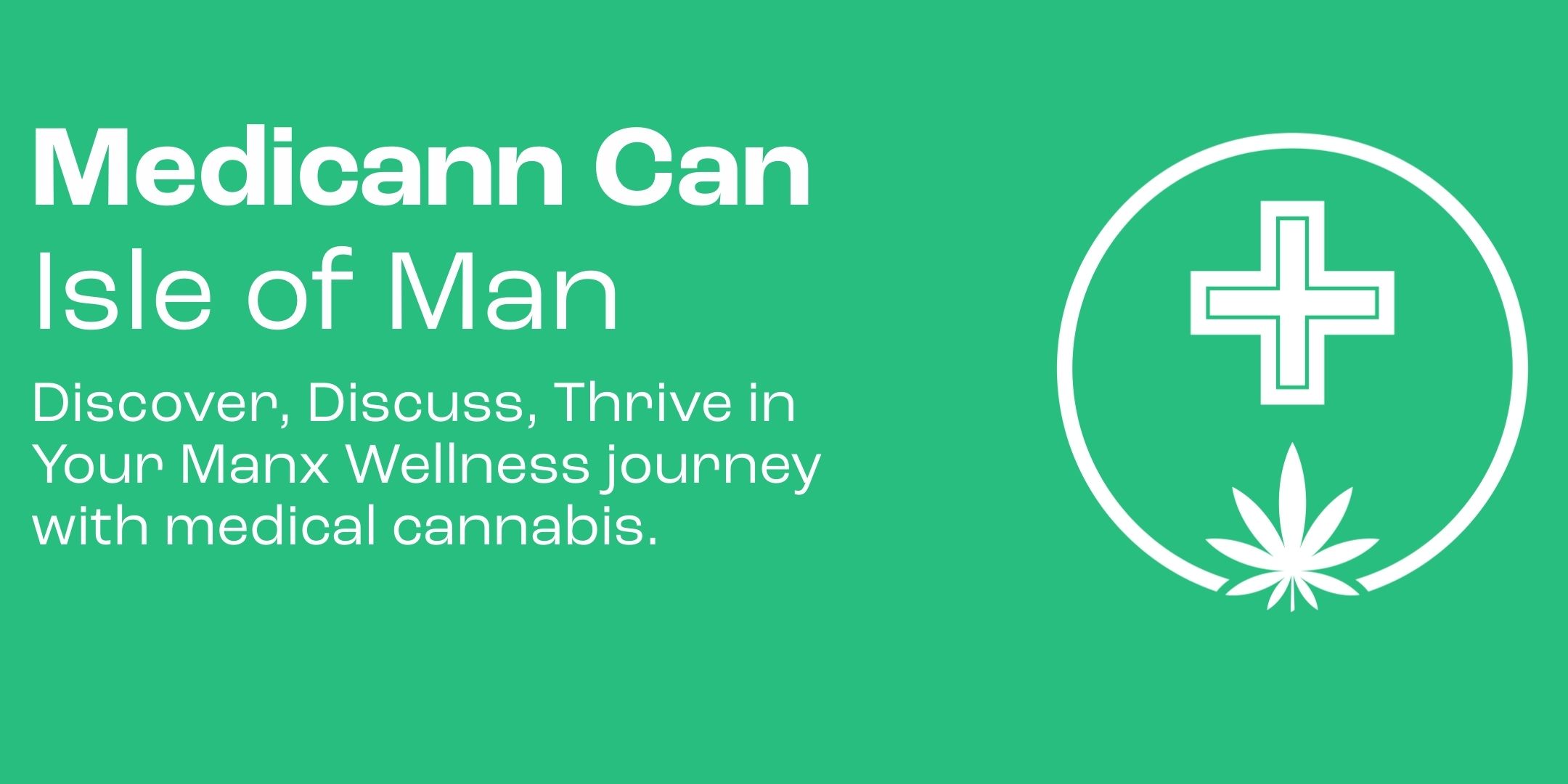 Medicann Can
Isle of Man

Discover, Discuss, Thrive in Your Manx Wellness journey with medical cannabis.